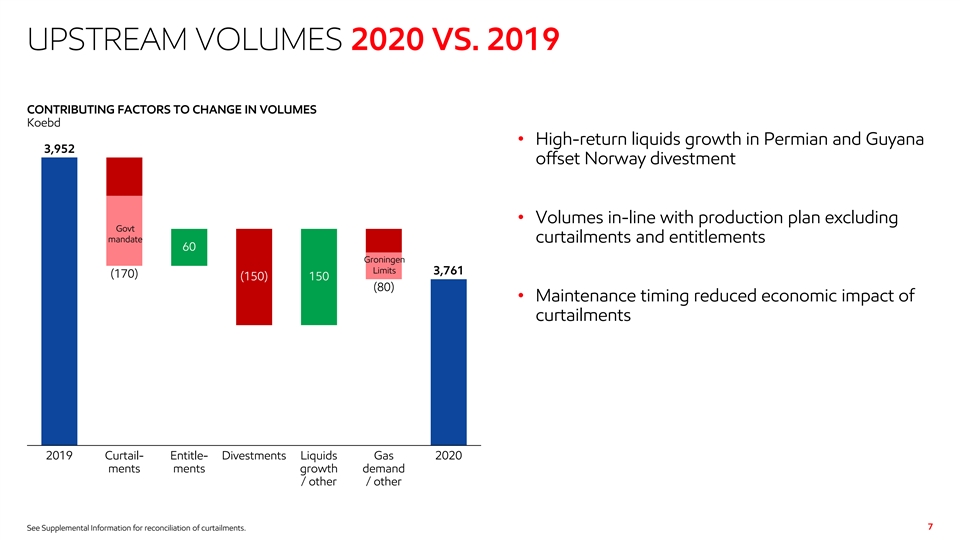 UPSTREAM VOLUMES 2020 VS. 2019

CONTRIBUTING FACTORS TO CHANGE IN VOLUMES
Koebd

3,952

Govt mandate

(170)

60

(150)

150

Groningen Limits

(80)

3,761

2019

Curtailments

Entitlements

Divestments

Liquids growth / other

Gas demand / other

2020

• High-return liquids growth in Permian and Guyana offset Norway divestment

• Volumes in-line with production plan excluding curtailments and entitlements

• Maintenance timing reduced economic impact of curtailments

See Supplemental Information for reconciliation of curtailments.

7